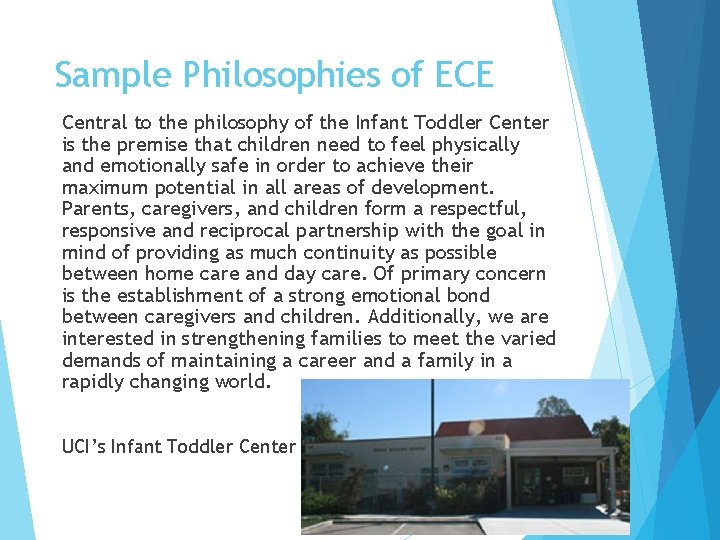 Sample Philosophies of ECE

Central to the philosophy of the Infant Toddler Center is the premise that children need to feel physically and emotionally safe in order to achieve their maximum potential in all areas of development. Parents, caregivers, and children form a respectful, responsive and reciprocal partnership with the goal in mind of providing as much continuity as possible between home care and day care. Of primary concern is the establishment of a strong emotional bond between caregivers and children. Additionally, we are interested in strengthening families to meet the varied demands of maintaining a career and a family in a rapidly changing world.

UCI's Infant Toddler Center